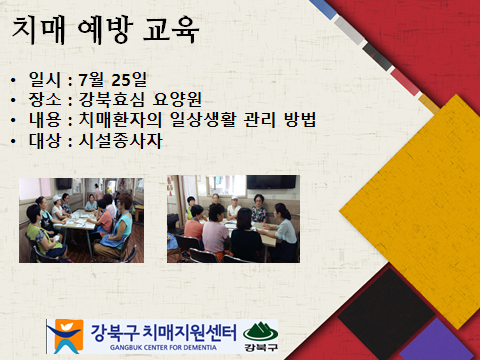 치매 예방 교육

• 일시 : 7월 25일
• 장소 : 강북효심 요양원
• 내용 : 치매환자의 일상생활 관리 방법
• 대상 : 시설종사자

강북구 치매지원센터
GANGBUK CENTER FOR DEMENTIA
강북구